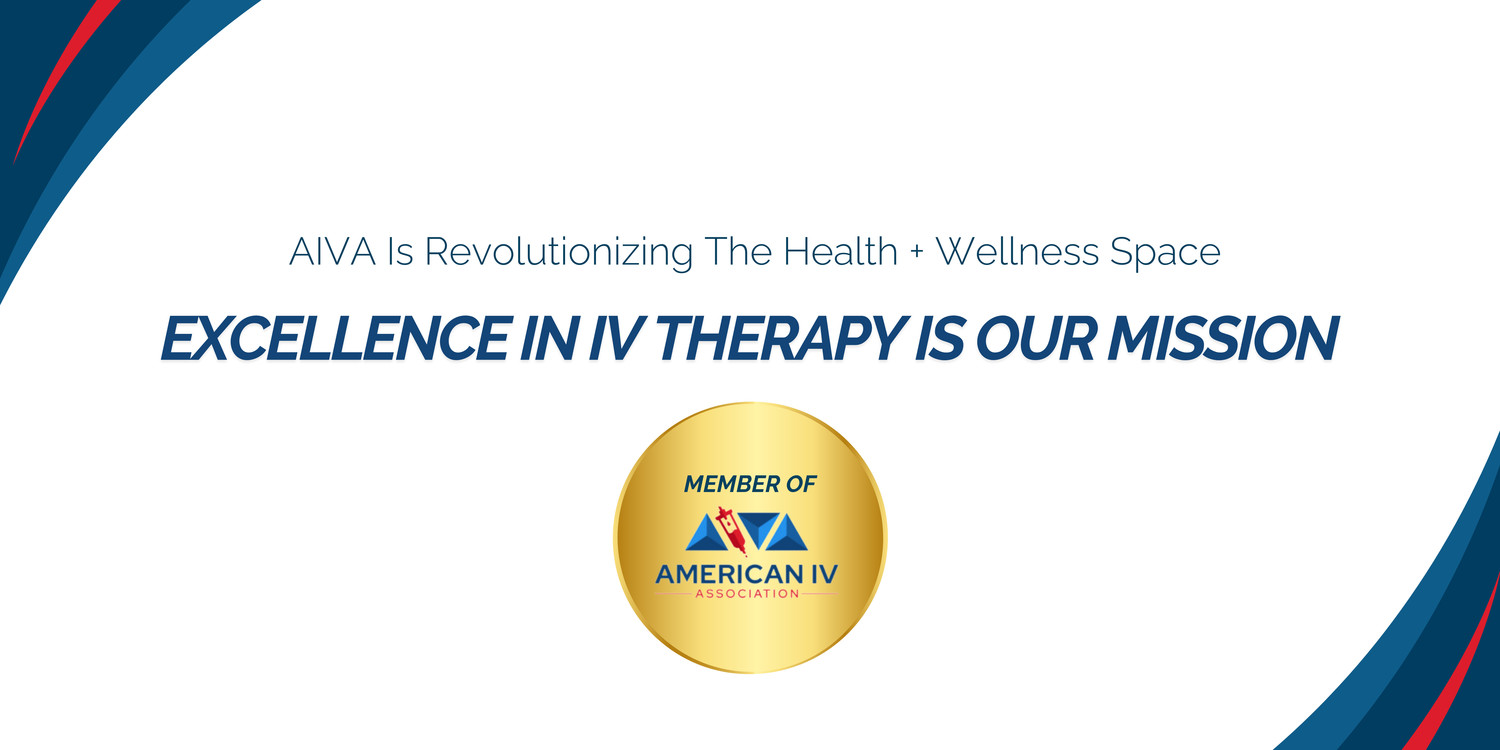 AIVA Is Revolutionizing The Health + Wellness Space

EXCELLENCE IN IV THERAPY IS OUR MISSION

MEMBER OF

AMERICAN IV
ASSOCIATION